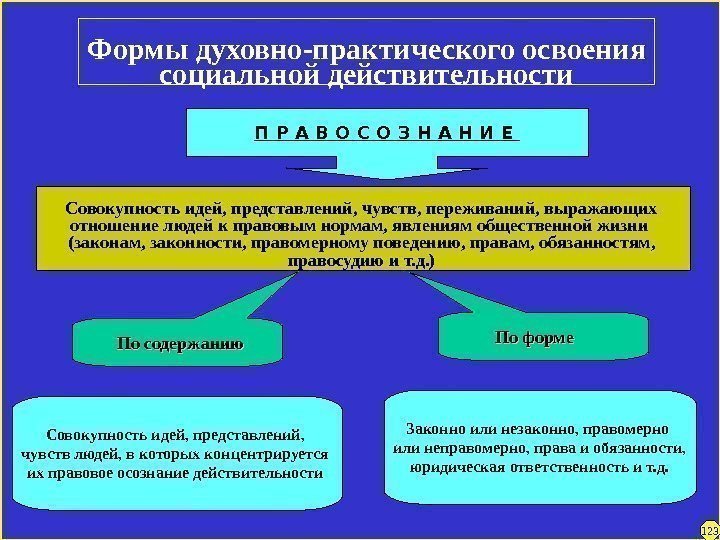 Формы духовно-практического освоения социальной действительности

П Р А В О С О З Н А Н И Е

Совокупность идей, представлений, чувств, переживаний, выражающих отношение людей к правовым нормам, явлениям общественной жизни (законам, законности, правомерному поведению, правам, обязанностям, правосудию и т.д.)

По содержанию

По форме

Совокупность идей, представлений, чувств людей, в которых концентрируется их правовое осознание действительности

Законно или незаконно, правомерно или неправомерно, права и обязанности, юридическая ответственность и т.д.

123